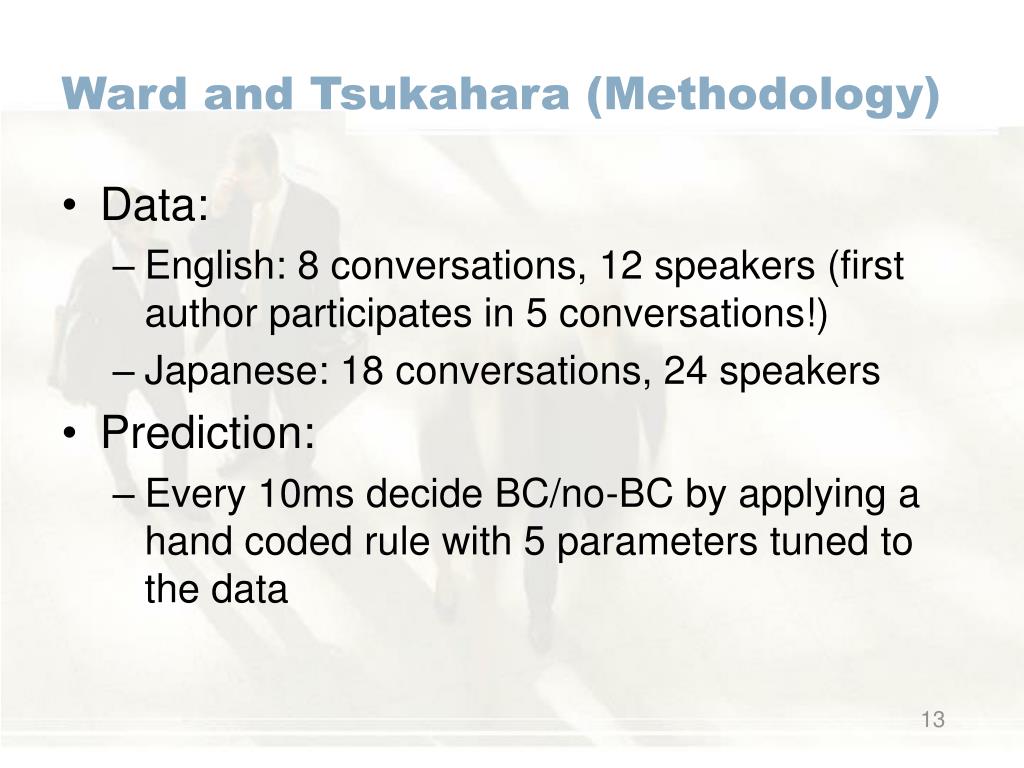 Ward and Tsukahara (Methodology)

• Data:
– English: 8 conversations, 12 speakers (first author participates in 5 conversations!)
– Japanese: 18 conversations, 24 speakers
• Prediction:
– Every 10ms decide BC/no-BC by applying a hand coded rule with 5 parameters tuned to the data

13